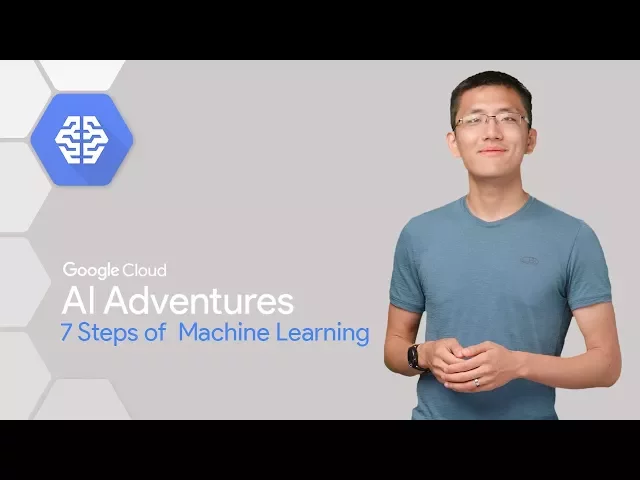 Google Cloud
AI Adventures
7 Steps of Machine Learning